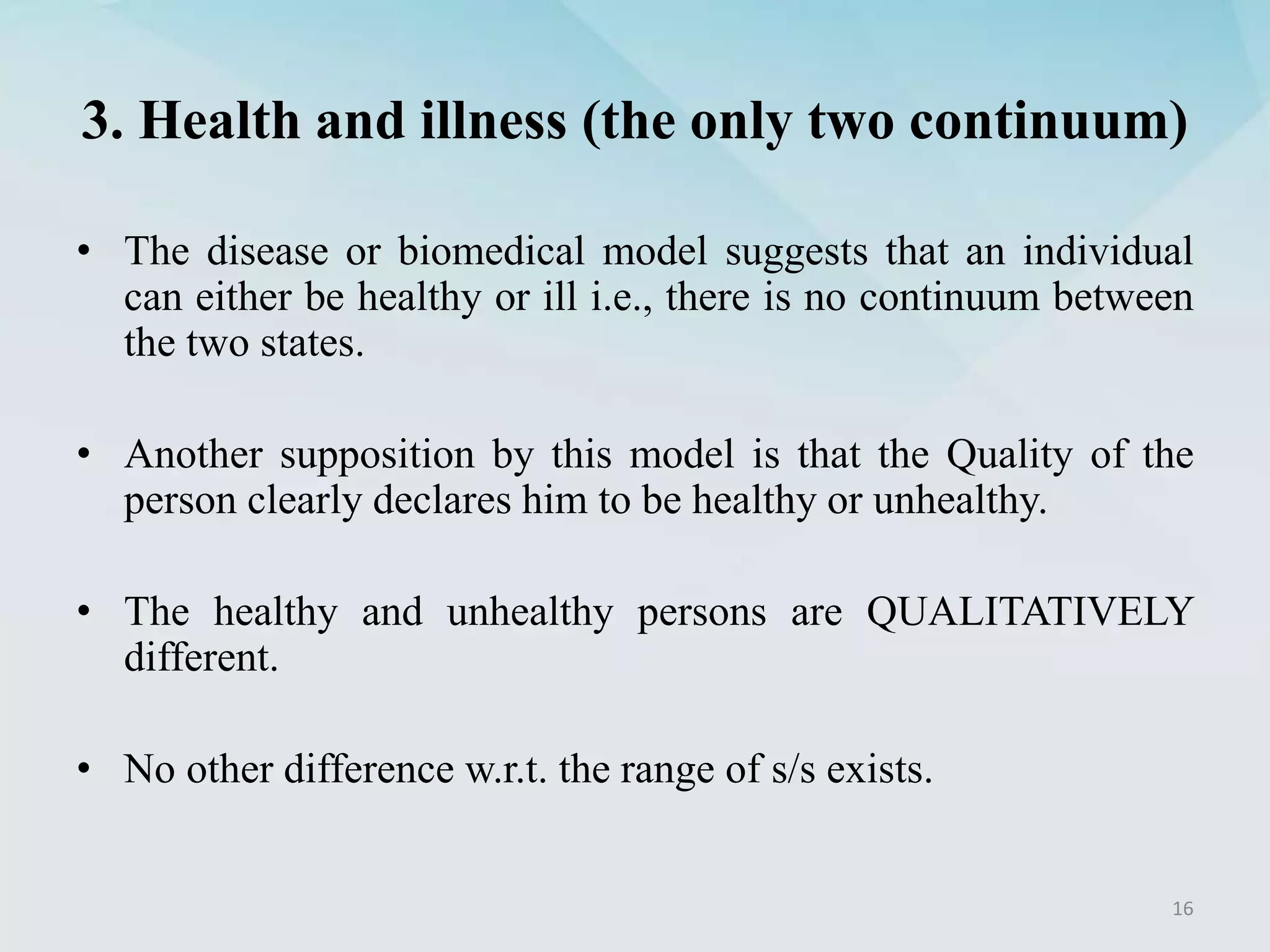 3. Health and illness (the only two continuum)

• The disease or biomedical model suggests that an individual can either be healthy or ill i.e., there is no continuum between the two states.

• Another supposition by this model is that the Quality of the person clearly declares him to be healthy or unhealthy.

• The healthy and unhealthy persons are QUALITATIVELY different.

• No other difference w.r.t. the range of s/s exists.

16